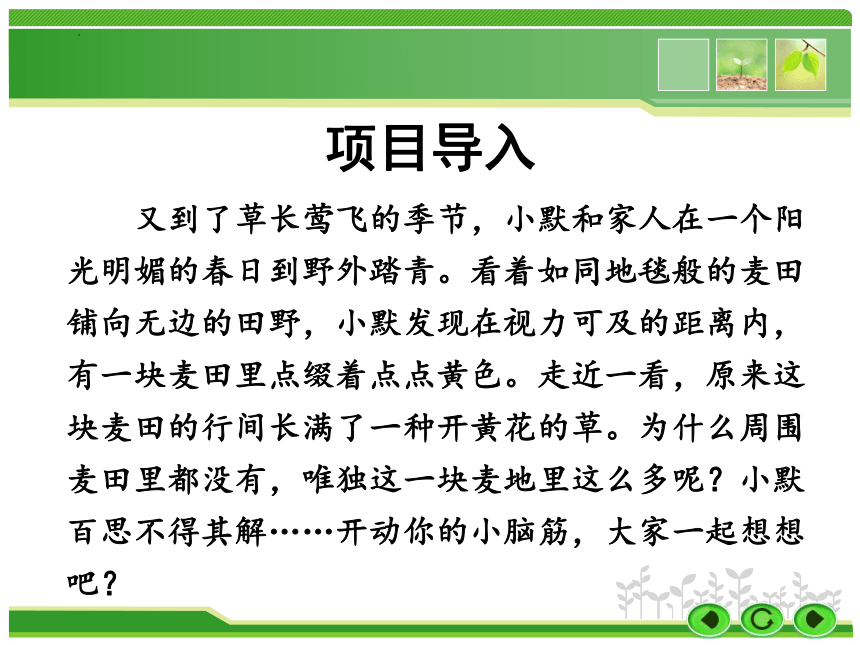 项目导入

又到了草长莺飞的季节，小默和家人在一个阳光明媚的春日到野外踏青。看着如同地毯般的麦田铺向无边的田野，小默发现在视力可及的距离内，有一块麦田里点缀着点点黄色。走近一看，原来这块麦田的行间长满了一种开黄花的草。为什么周围麦田里都没有，唯独这一块麦地里这么多呢？小默百思不得其解……开动你的小脑筋，大家一起想想吧？